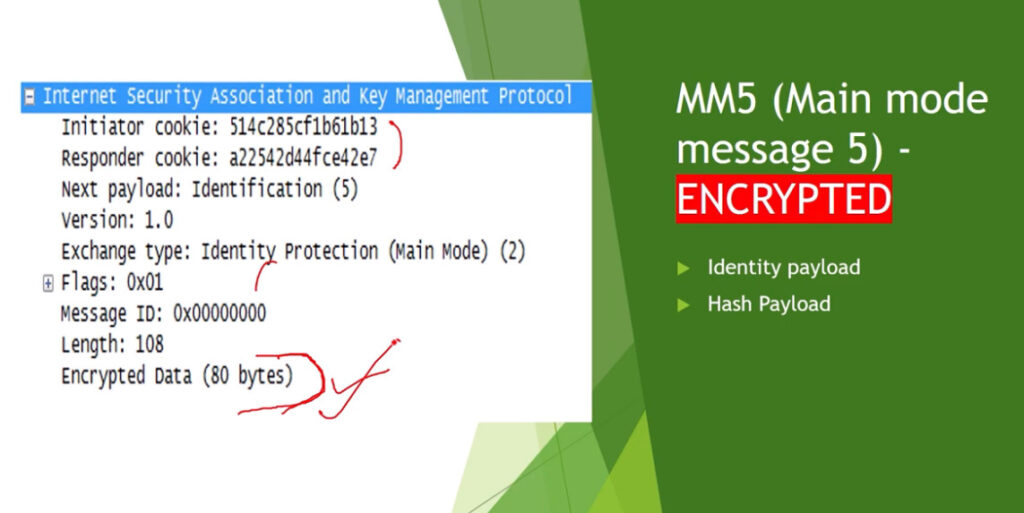 Internet Security Association and Key Management Protocol
Initiator cookie: 514c285cf1b61b13
Responder cookie: a22542d44fce42e7
Next payload: Identification (5)
Version: 1.0
Exchange type: Identity Protection (Main Mode) (2)
Flags: 0x01
Message ID: 0x00000000
Length: 108
Encrypted Data (80 bytes)

MM5 (Main mode message 5) - ENCRYPTED

Identity payload
Hash Payload